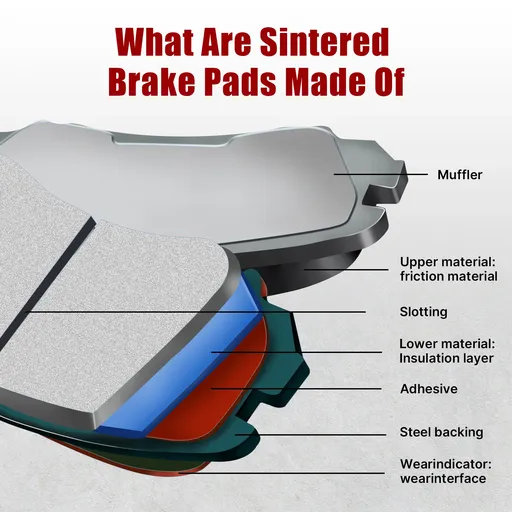 What Are Sintered Brake Pads Made Of

Muffler

Upper material: friction material

Slotting

Lower material: Insulation layer

Adhesive

Steel backing

Wearindicator: wearinterface